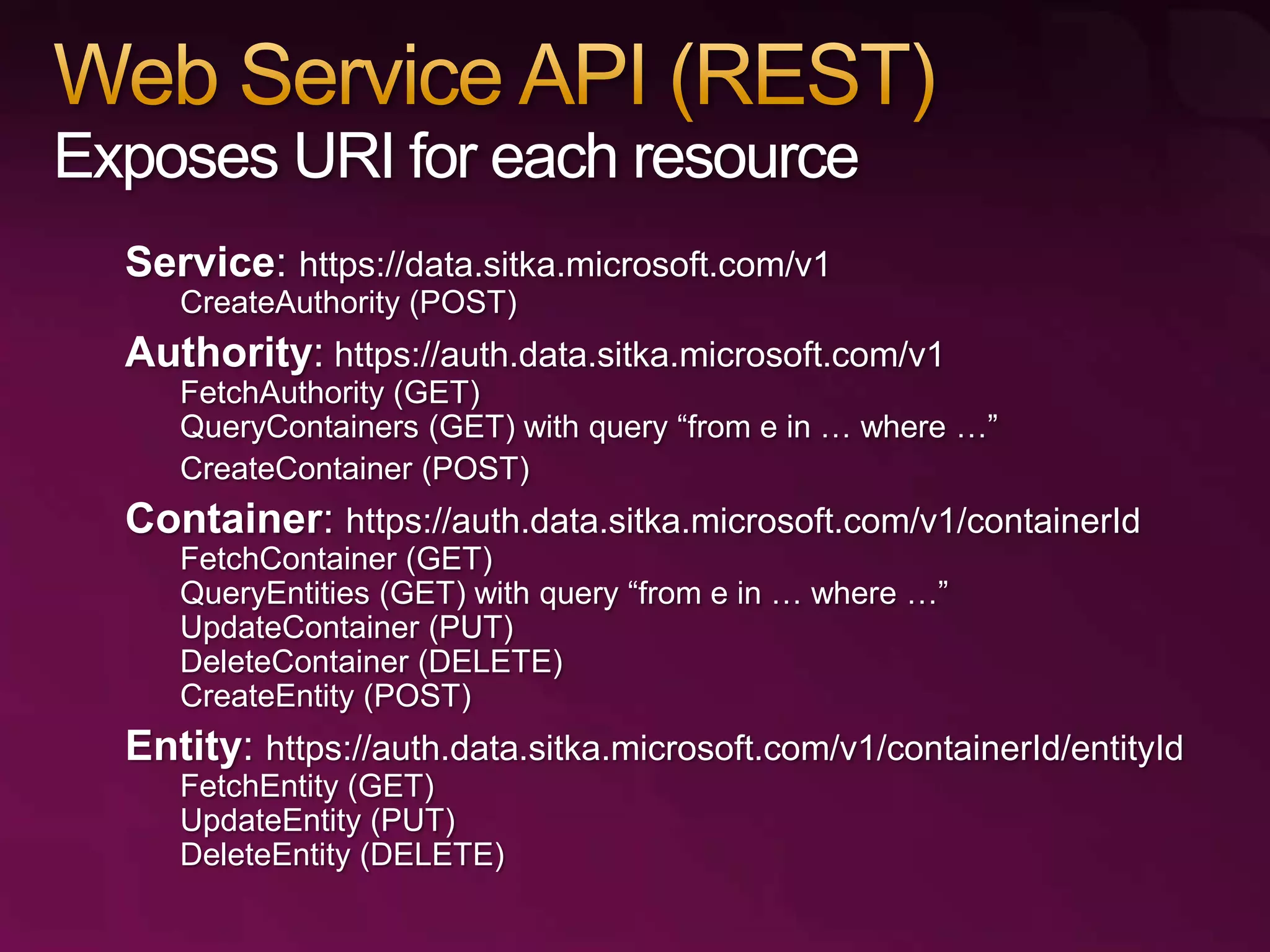 Web Service API (REST)
Exposes URI for each resource

Service: https://data.sitka.microsoft.com/v1
CreateAuthority (POST)

Authority: https://auth.data.sitka.microsoft.com/v1
FetchAuthority (GET)
QueryContainers (GET) with query “from e in … where …”
CreateContainer (POST)

Container: https://auth.data.sitka.microsoft.com/v1/containerId
FetchContainer (GET)
QueryEntities (GET) with query “from e in … where …”
UpdateContainer (PUT)
DeleteContainer (DELETE)
CreateEntity (POST)

Entity: https://auth.data.sitka.microsoft.com/v1/containerId/entityId
FetchEntity (GET)
UpdateEntity (PUT)
DeleteEntity (DELETE)